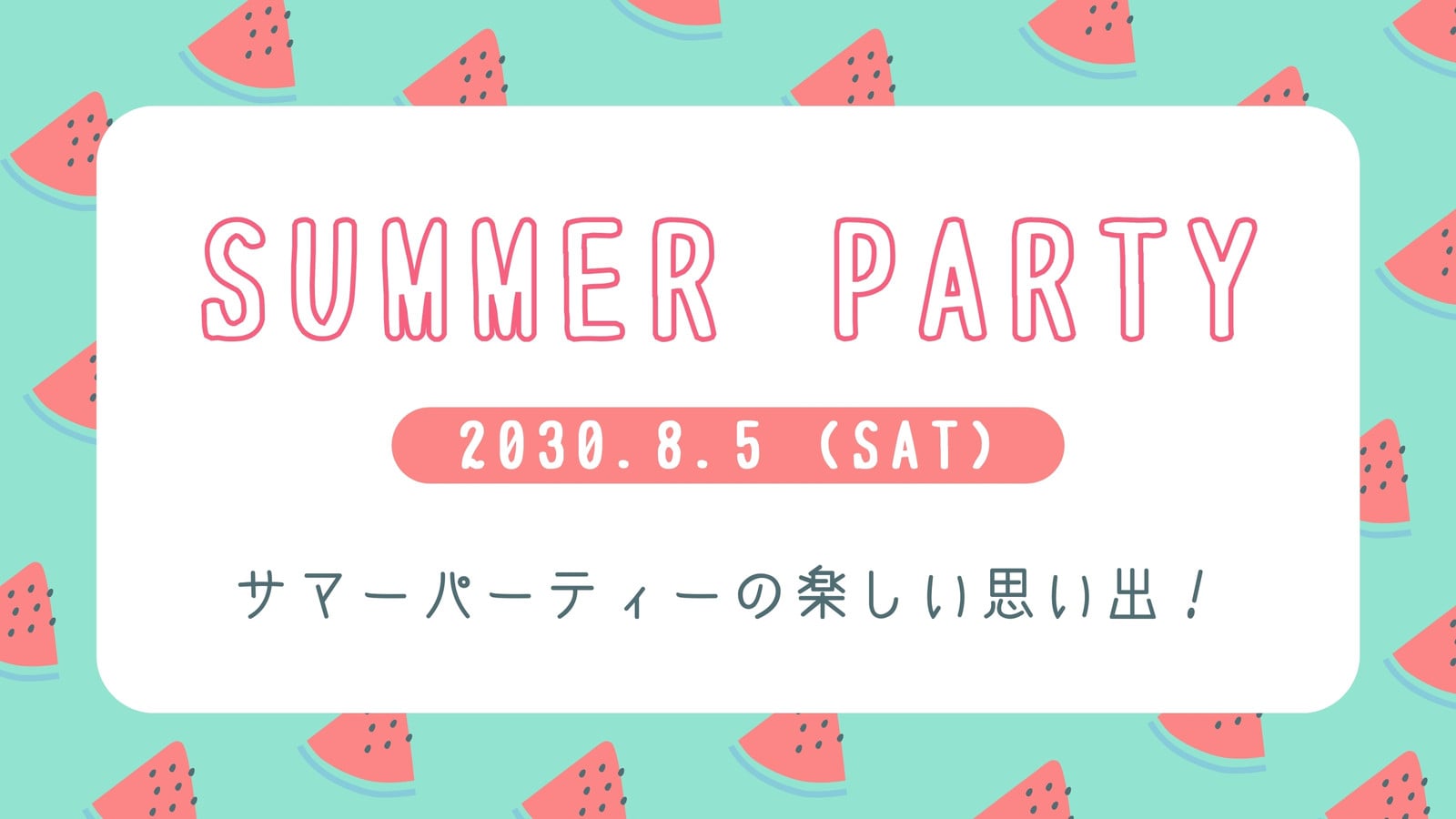 SUMMER PARTY

2030.8.5 (SAT)

サマーパーティーの楽しい思い出！